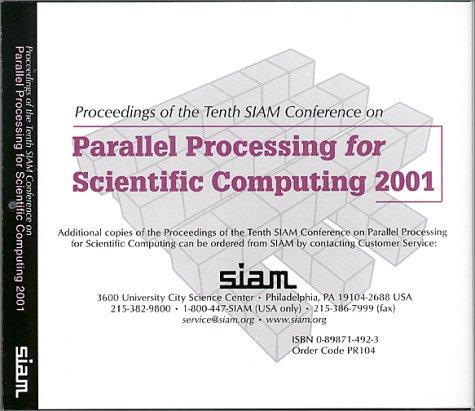 Proceedings of the Tenth SIAM Conference on
Parallel Processing for Scientific Computing 2001

siam

Proceedings of the Tenth SIAM Conference on

Parallel Processing for Scientific Computing 2001

Additional copies of the Proceedings of the Tenth SIAM Conference on Parallel Processing for Scientific Computing can be ordered from SIAM by contacting Customer Service:

siam

3600 University City Science Center • Philadelphia, PA 19104-2688 USA
215-382-9800 • 1-800-447-SIAM (USA only) • 215-386-7999 (fax)
service@siam.org • www.siam.org

ISBN 0-89871-492-3
Order Code PR104